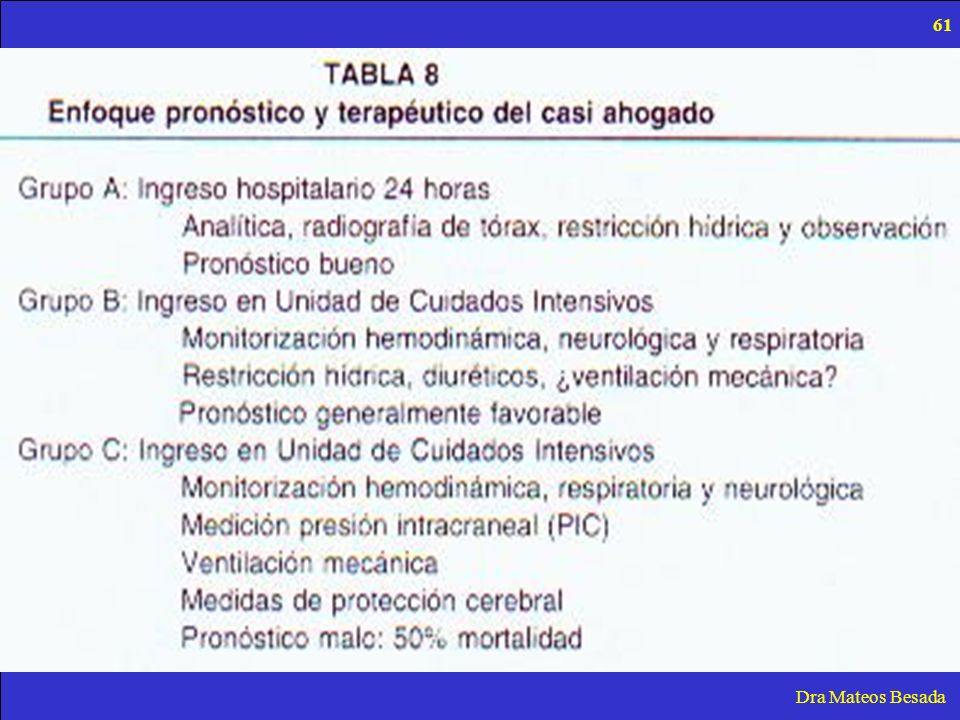 61

TABLA 8
Enfoque pronóstico y terapéutico del casi ahogado

Grupo A: Ingreso hospitalario 24 horas
Analítica, radiografía de tórax, restricción hídrica y observación
Pronóstico bueno
Grupo B: Ingreso en Unidad de Cuidados Intensivos
Monitorización hemodinámica, neurológica y respiratoria
Restricción hídrica, diuréticos, ¿ventilación mecánica?
Pronóstico generalmente favorable
Grupo C: Ingreso en Unidad de Cuidados Intensivos
Monitorización hemodinámica, respiratoria y neurológica
Medición presión intracraneal (PIC)
Ventilación mecánica
Medidas de protección cerebral
Pronóstico malo: 50% mortalidad

Dra Mateos Besada